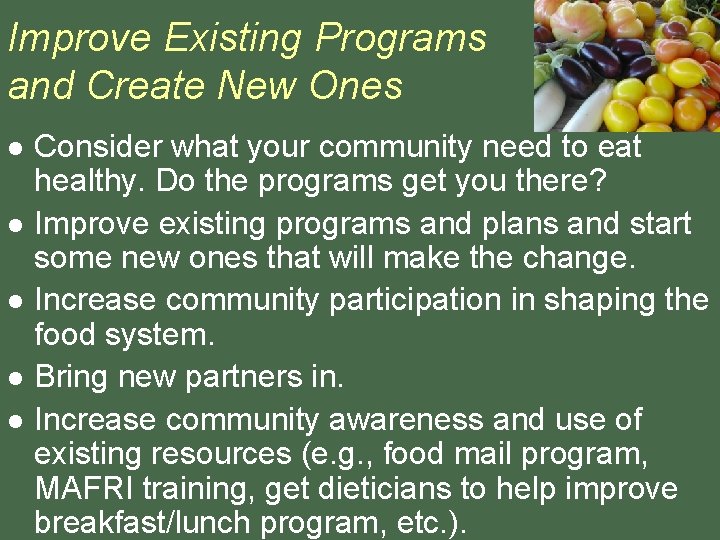 Improve Existing Programs and Create New Ones

● Consider what your community need to eat healthy. Do the programs get you there?
● Improve existing programs and plans and start some new ones that will make the change.
● Increase community participation in shaping the food system.
● Bring new partners in.
● Increase community awareness and use of existing resources (e.g., food mail program, MAFRI training, get dieticians to help improve breakfast/lunch program, etc.).